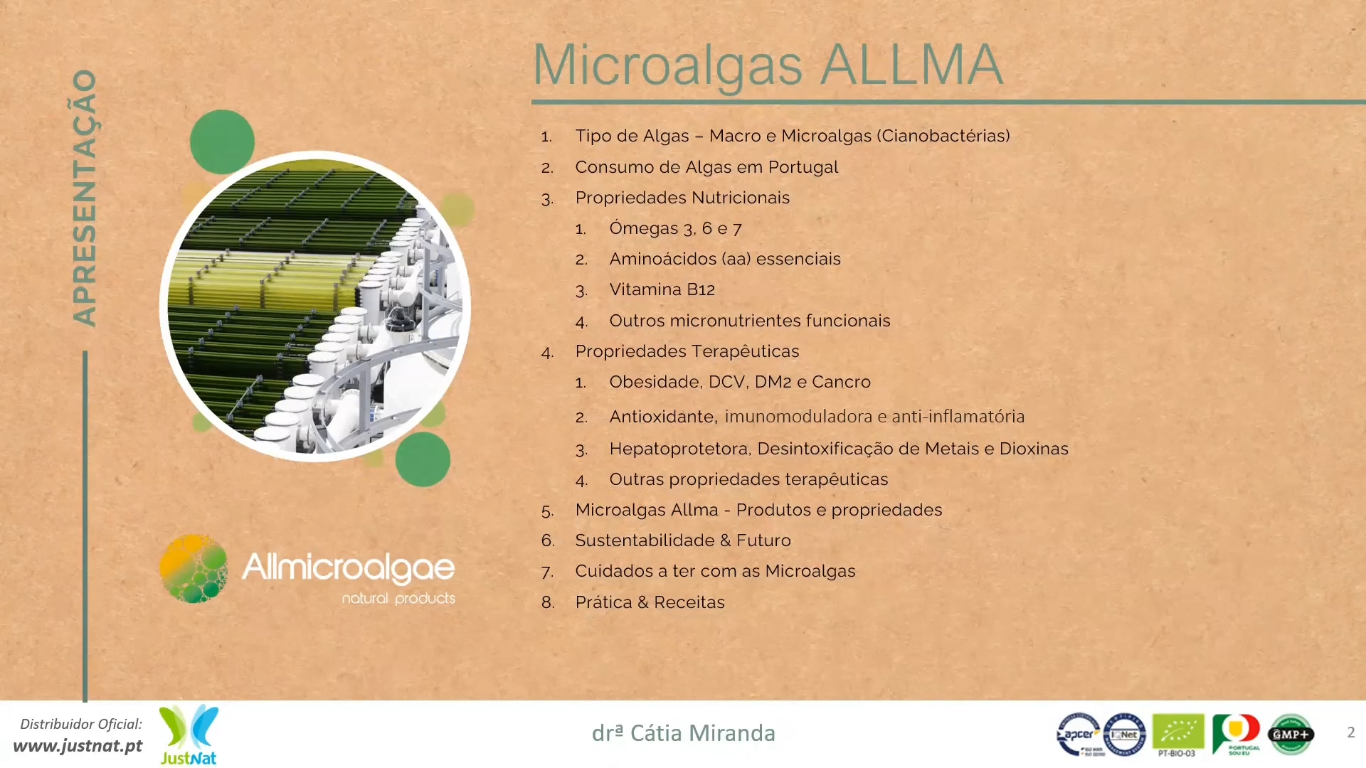 APRESENTAÇÃO

Microalgas ALLMA

1. Tipo de Algas – Macro e Microalgas (Cianobactérias)
2. Consumo de Algas em Portugal
3. Propriedades Nutricionais
   1. Ómegas 3, 6 e 7
   2. Aminoácidos (aa) essenciais
   3. Vitamina B12
   4. Outros micronutrientes funcionais
4. Propriedades Terapêuticas
   1. Obesidade, DCV, DM2 e Cancro
   2. Antioxidante, imunomoduladora e anti-inflamatória
   3. Hepatoprotetora, Desintoxificação de Metais e Dioxinas
   4. Outras propriedades terapêuticas
5. Microalgas Allma - Produtos e propriedades
6. Sustentabilidade & Futuro
7. Cuidados a ter com as Microalgas
8. Prática & Receitas

Allmicroalgae
natural products

Distribuidor Oficial:
www.justnat.pt
JustNat

drª Cátia Miranda

apcer IQNet PT-BIO-03 PORTUGAL SOU EU GMP+

2